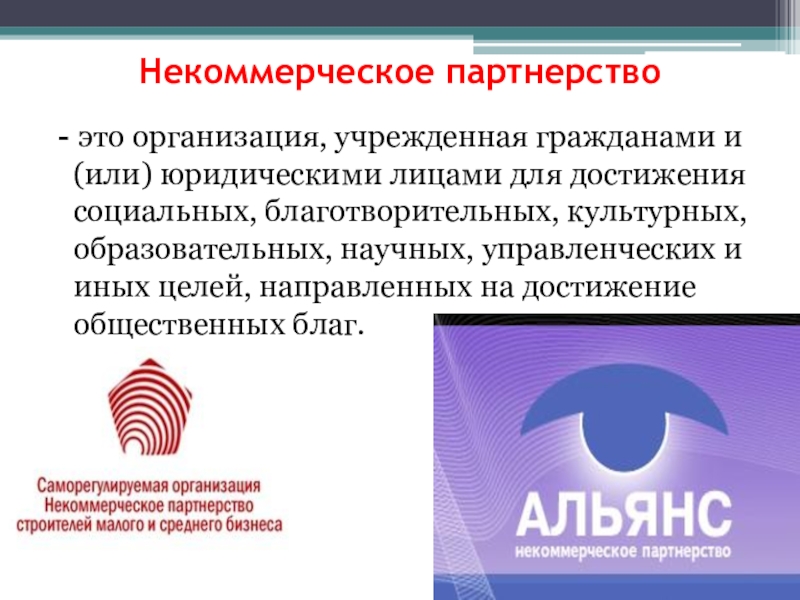 Некоммерческое партнерство

- это организация, учрежденная гражданами и (или) юридическими лицами для достижения социальных, благотворительных, культурных, образовательных, научных, управленческих и иных целей, направленных на достижение общественных благ.

Саморегулируемая организация
Некоммерческое партнерство
строителей малого и среднего бизнеса

АЛЬЯНС
некоммерческое партнерство